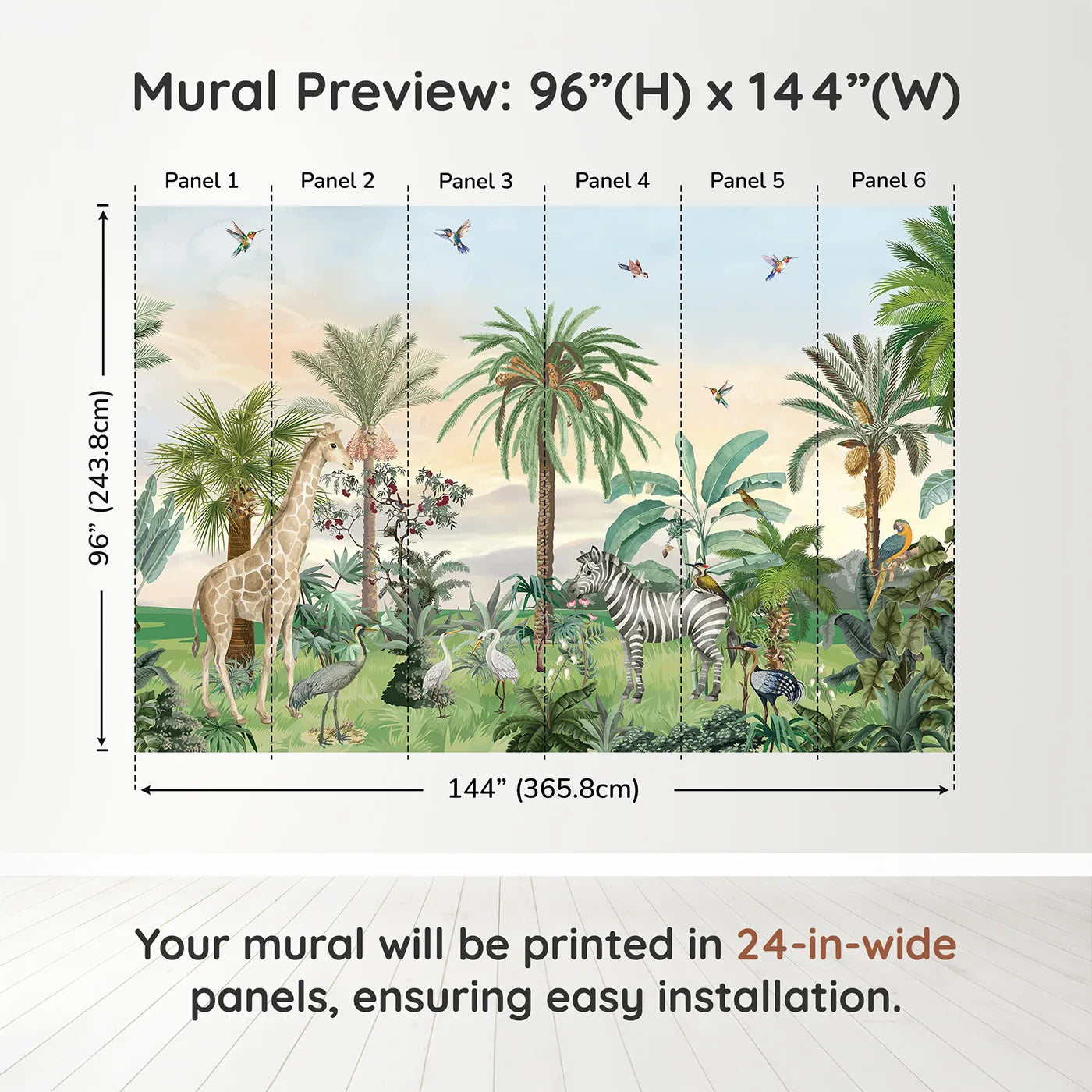 Mural Preview: 96”(H) x 144”(W)

Panel 1 Panel 2 Panel 3 Panel 4 Panel 5 Panel 6

96” (243.8cm)

144” (365.8cm)

Your mural will be printed in 24-in-wide panels, ensuring easy installation.